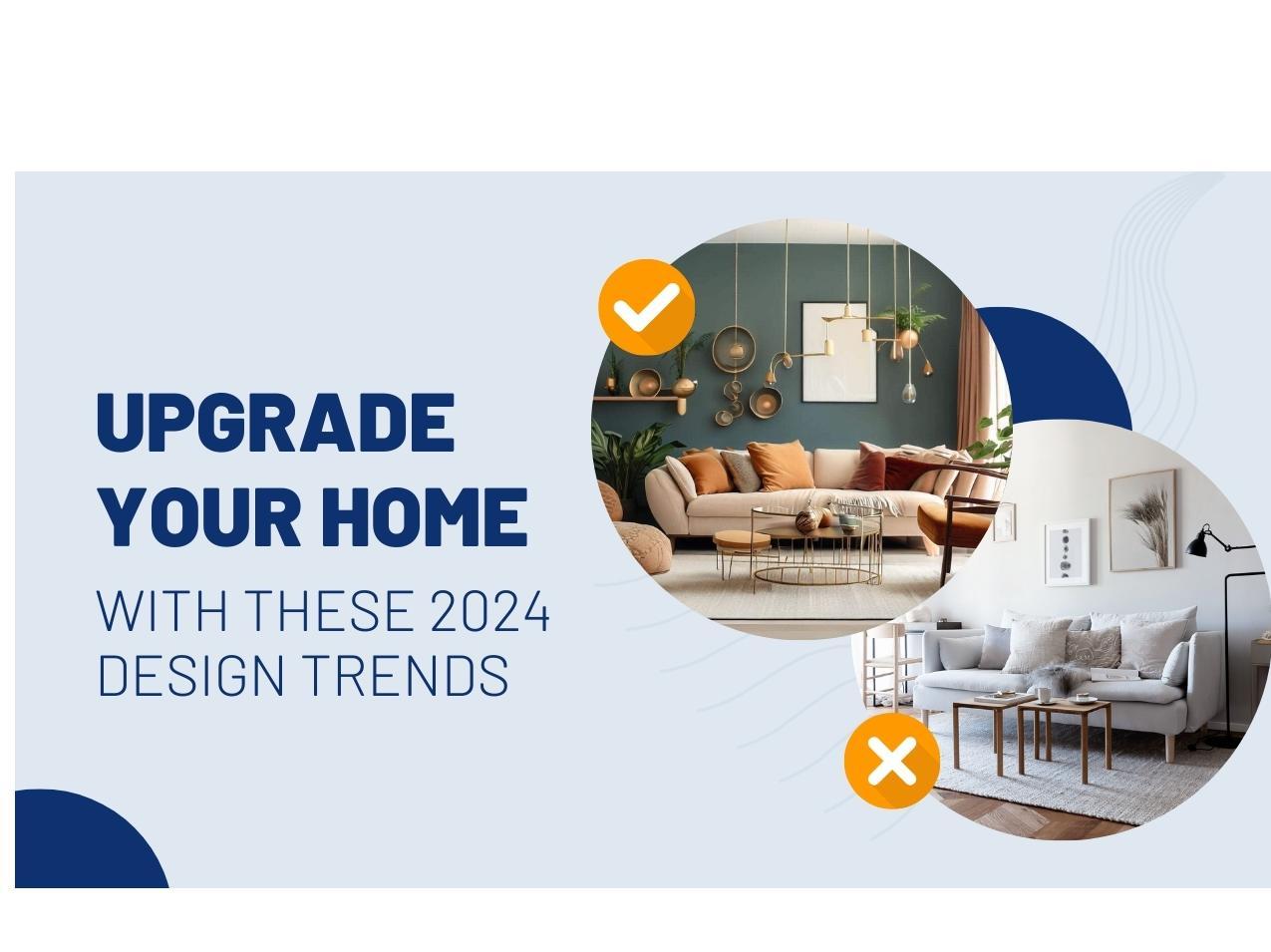 UPGRADE YOUR HOME

WITH THESE 2024 DESIGN TRENDS